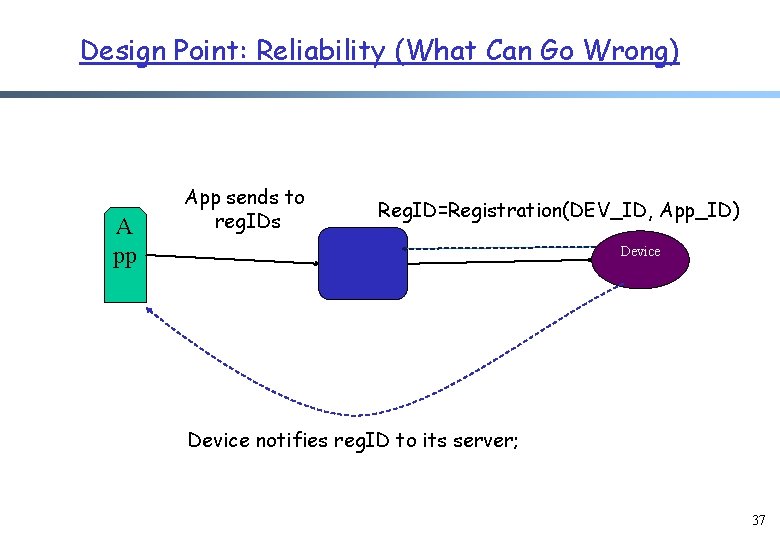 Design Point: Reliability (What Can Go Wrong)

A
pp

App sends to regIDs

RegID=Registration(DEV_ID, App_ID)

Device

Device notifies regID to its server;

37